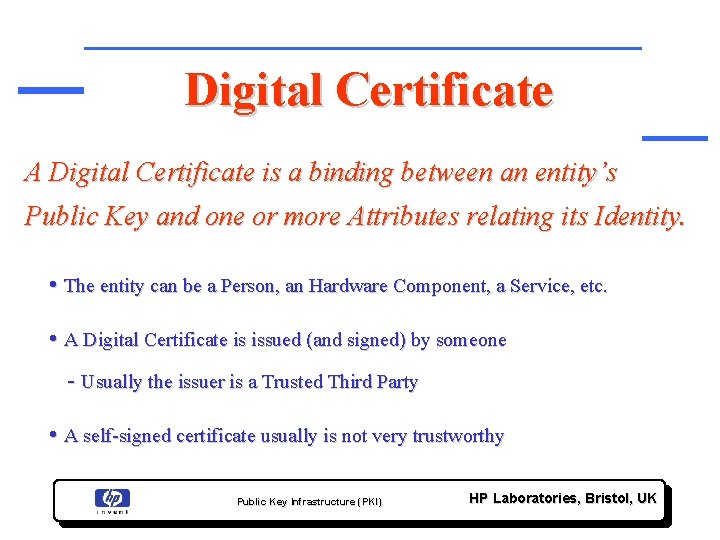 Digital Certificate

A Digital Certificate is a binding between an entity's Public Key and one or more Attributes relating its Identity.

• The entity can be a Person, an Hardware Component, a Service, etc.

• A Digital Certificate is issued (and signed) by someone

- Usually the issuer is a Trusted Third Party

• A self-signed certificate usually is not very trustworthy

hp invent

Public Key Infrastructure (PKI)

HP Laboratories, Bristol, UK